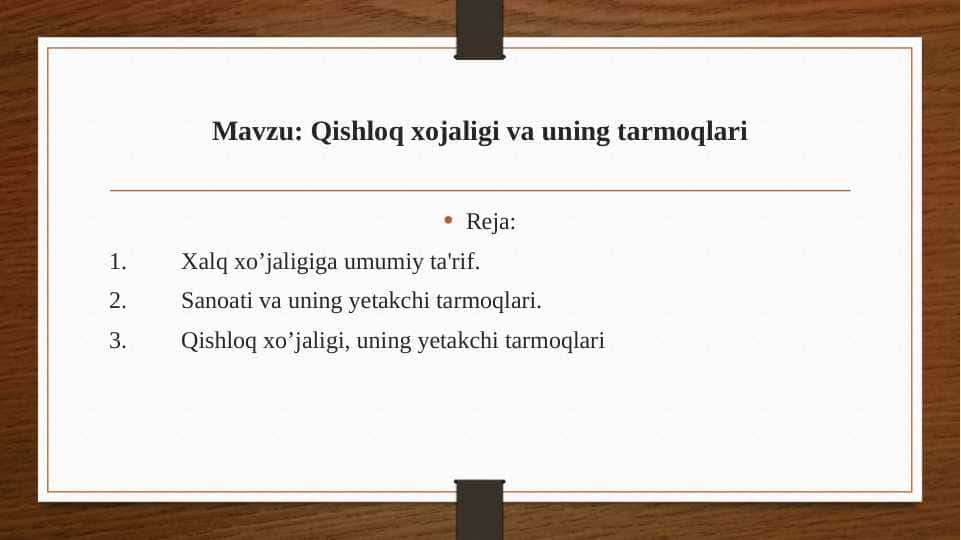 Mavzu: Qishloq xojaligi va uning tarmoqlari

• Reja:

1. Xalq xo’jaligiga umumiy ta'rif.
2. Sanoati va uning yetakchi tarmoqlari.
3. Qishloq xo’jaligi, uning yetakchi tarmoqlari